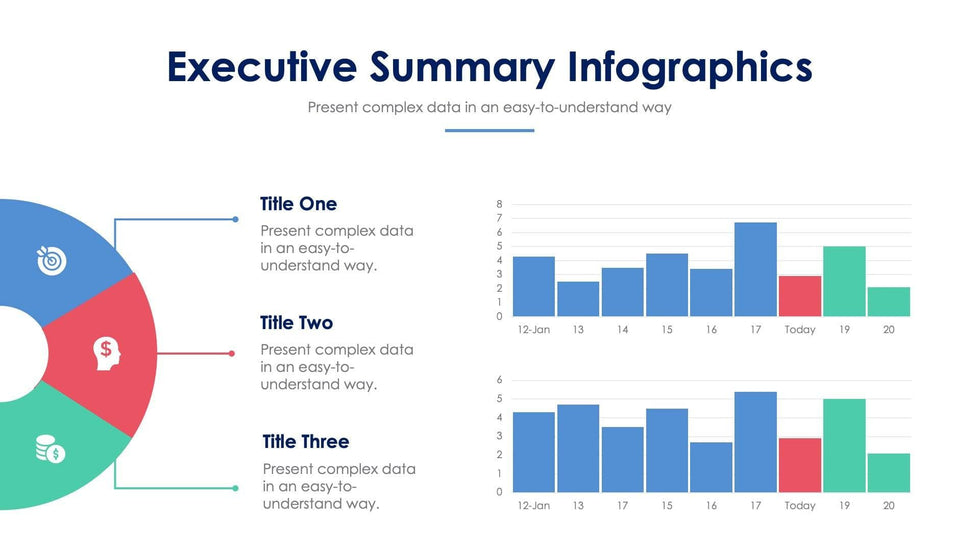 Executive Summary Infographics

Present complex data in an easy-to-understand way

Title One

Present complex data in an easy-to-understand way.

Title Two

Present complex data in an easy-to-understand way.

Title Three

Present complex data in an easy-to-understand way.

8
7
6
5
4
3
2
1
0
12-Jan 13 14 15 16 17 Today 19 20

6
5
4
3
2
1
0
12-Jan 13 17 15 16 17 Today 19 20